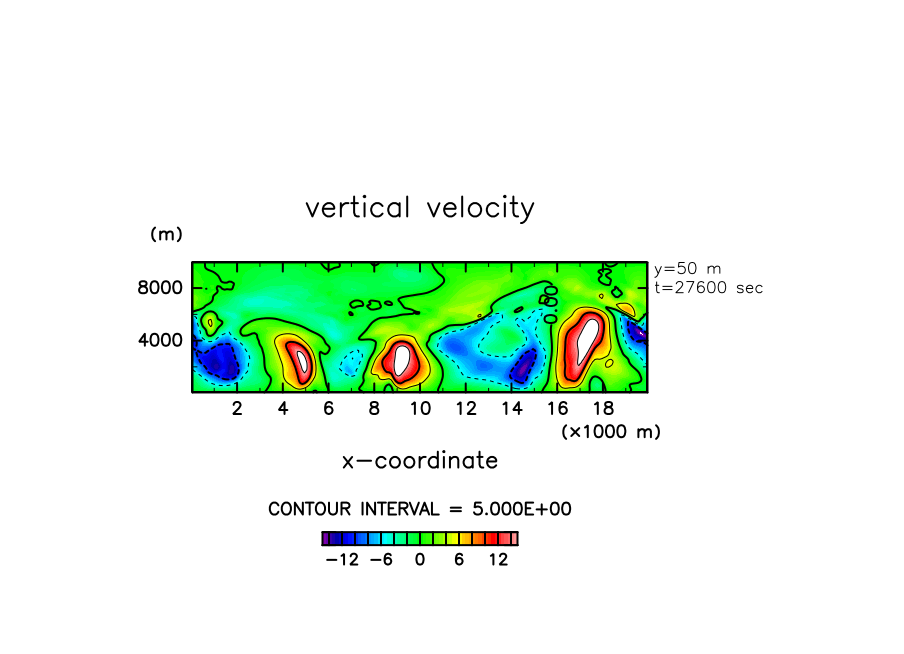 vertical velocity

(m)

8000
4000

y=50 m
t=27600 sec

2 4 6 8 10 12 14 16 18
(×1000 m)

x−coordinate

CONTOUR INTERVAL = 5.000E+00

−12 −6 0 6 12